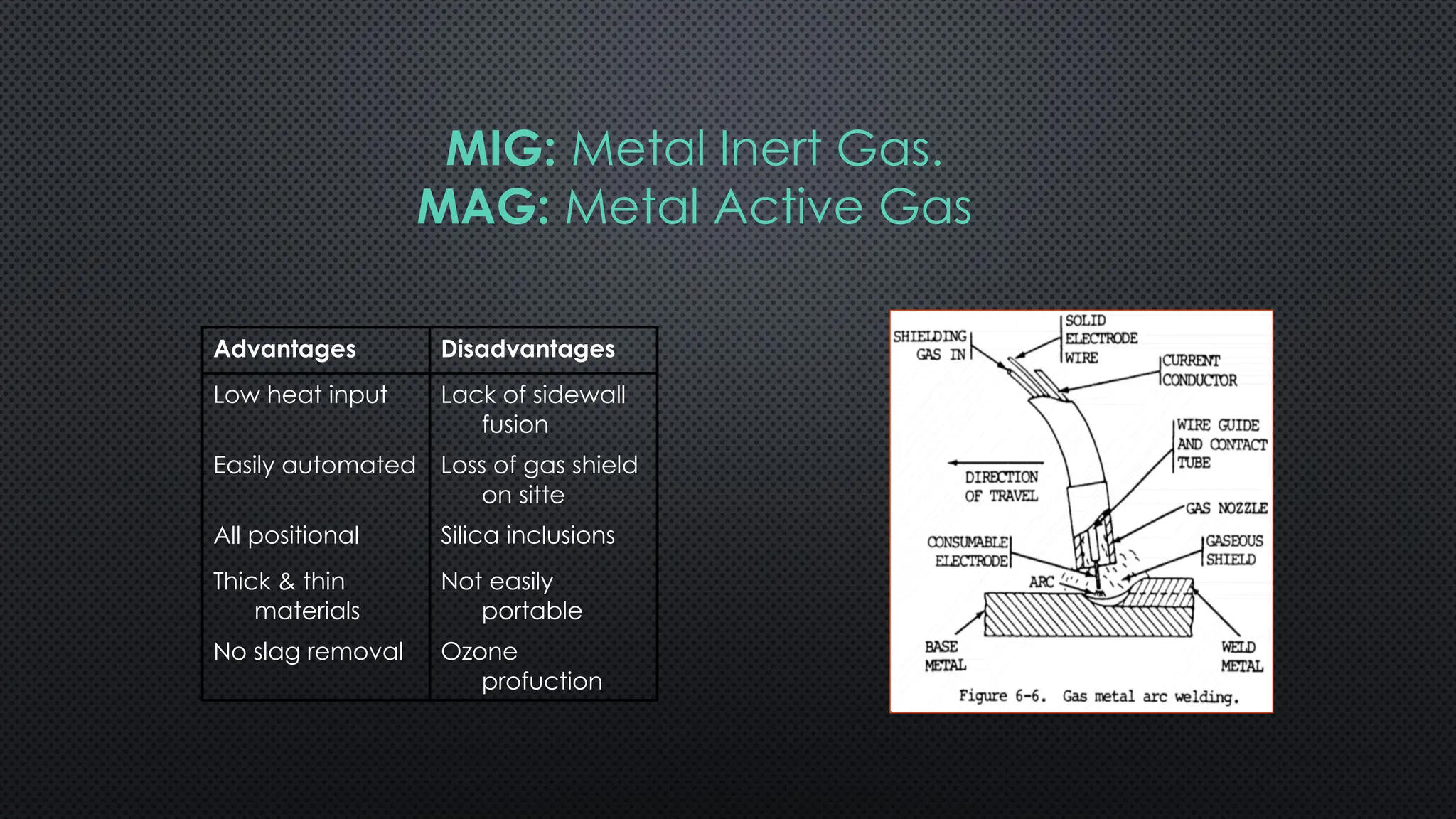 MIG: Metal Inert Gas.
MAG: Metal Active Gas

| Advantages | Disadvantages |
|---|---|
| Low heat input | Lack of sidewall fusion |
| Easily automated | Loss of gas shield on sitte |
| All positional | Silica inclusions |
| Thick & thin materials | Not easily portable |
| No slag removal | Ozone profuction |

SHIELDING GAS IN
SOLID ELECTRODE WIRE
CURRENT CONDUCTOR
WIRE GUIDE AND CONTACT TUBE
DIRECTION OF TRAVEL
GAS NOZZLE
CONSUMABLE ELECTRODE
GASEOUS SHIELD
ARC
BASE METAL
WELD METAL
Figure 6-6. Gas metal arc welding.